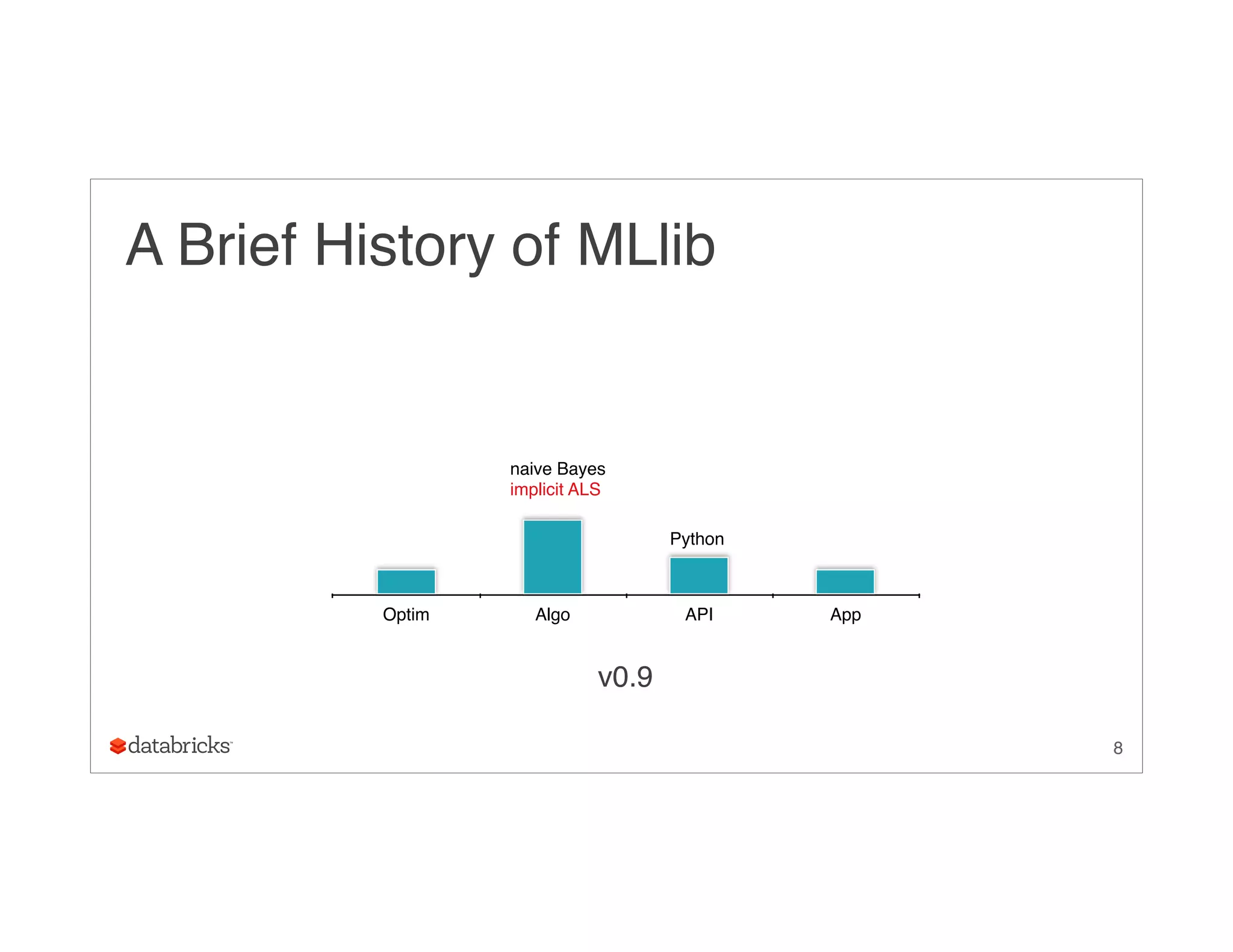 A Brief History of MLlib

naive Bayes
implicit ALS

Python

Optim

Algo

API

App

v0.9

databricks

8